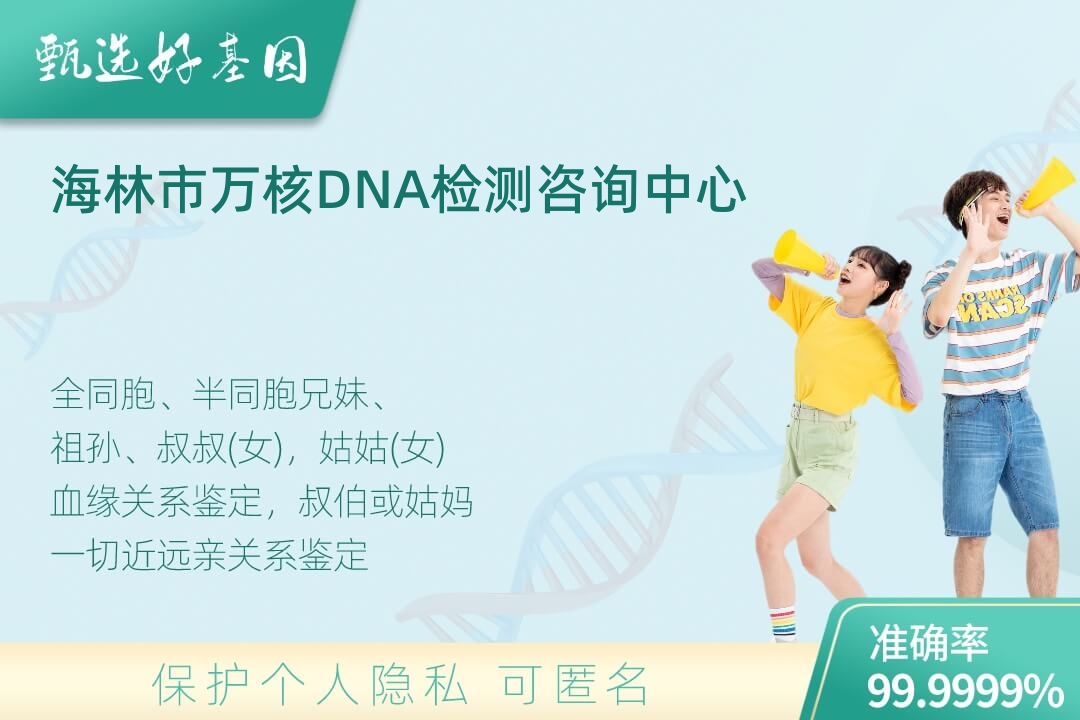 甄选好基因

海林市万核DNA检测咨询中心

全同胞、半同胞兄妹、
祖孙、叔叔(女)，姑姑(女)
血缘关系鉴定，叔伯或姑妈
一切近远亲关系鉴定

保护个人隐私 可匿名

准确率
99.9999%